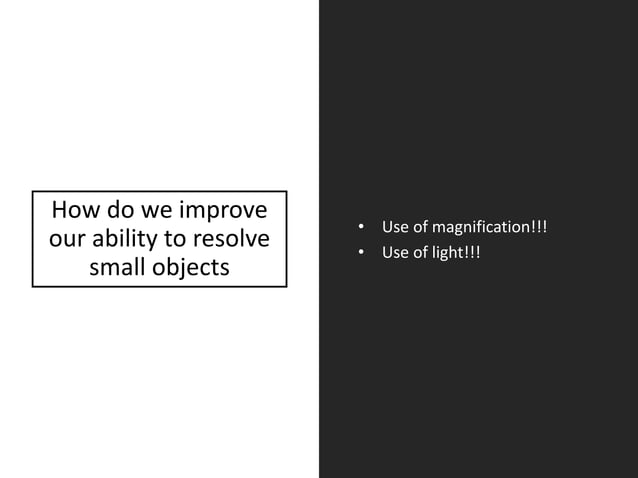 How do we improve our ability to resolve small objects

• Use of magnification!!!
• Use of light!!!